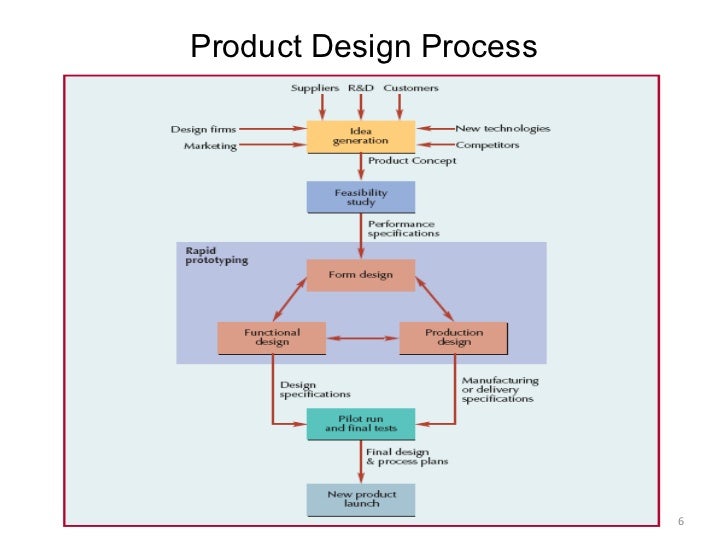 Product Design Process

Suppliers R&D Customers

Design firms

Marketing

Idea generation

New technologies

Competitors

Product Concept

Feasibility study

Performance specifications

Rapid prototyping

Form design

Functional design

Production design

Design specifications

Manufacturing or delivery specifications

Pilot run and final tests

Final design & process plans

New product launch

6